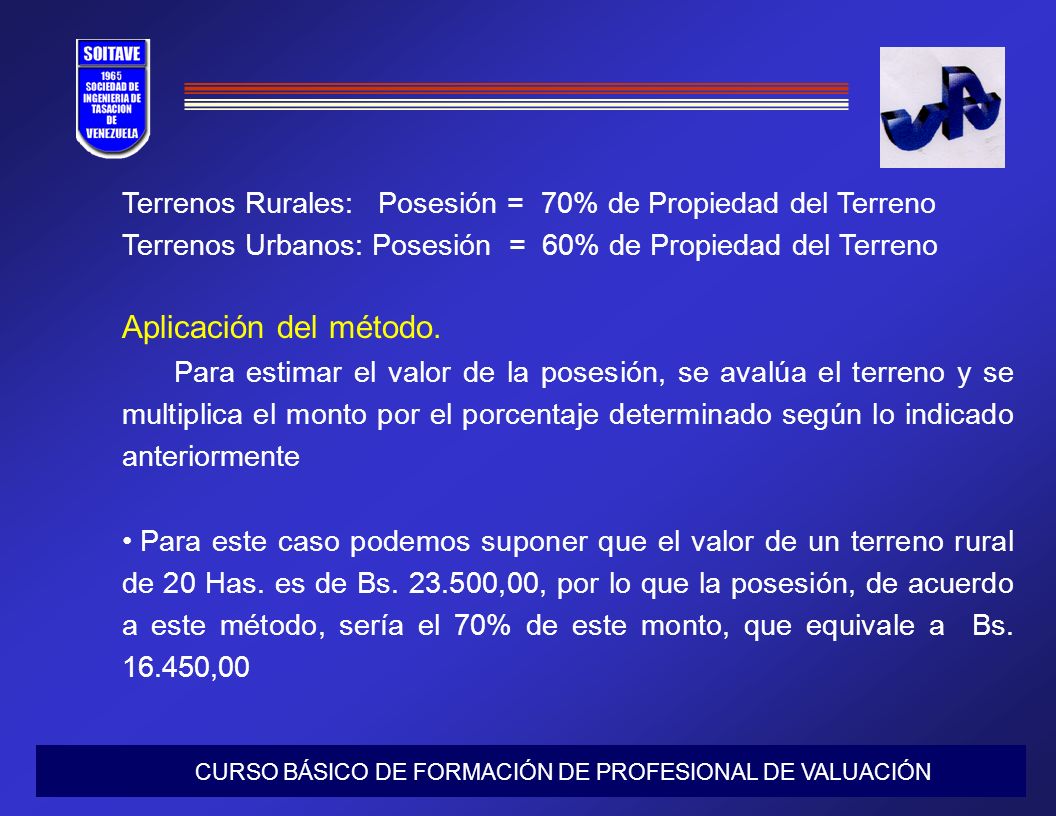 SOITAVE
1965
SOCIEDAD DE INGENIERIA DE TASACION DE VENEZUELA

Terrenos Rurales: Posesión = 70% de Propiedad del Terreno
Terrenos Urbanos: Posesión = 60% de Propiedad del Terreno

Aplicación del método.

Para estimar el valor de la posesión, se avalúa el terreno y se multiplica el monto por el porcentaje determinado según lo indicado anteriormente

• Para este caso podemos suponer que el valor de un terreno rural de 20 Has. es de Bs. 23.500,00, por lo que la posesión, de acuerdo a este método, sería el 70% de este monto, que equivale a Bs. 16.450,00

CURSO BÁSICO DE FORMACIÓN DE PROFESIONAL DE VALUACIÓN